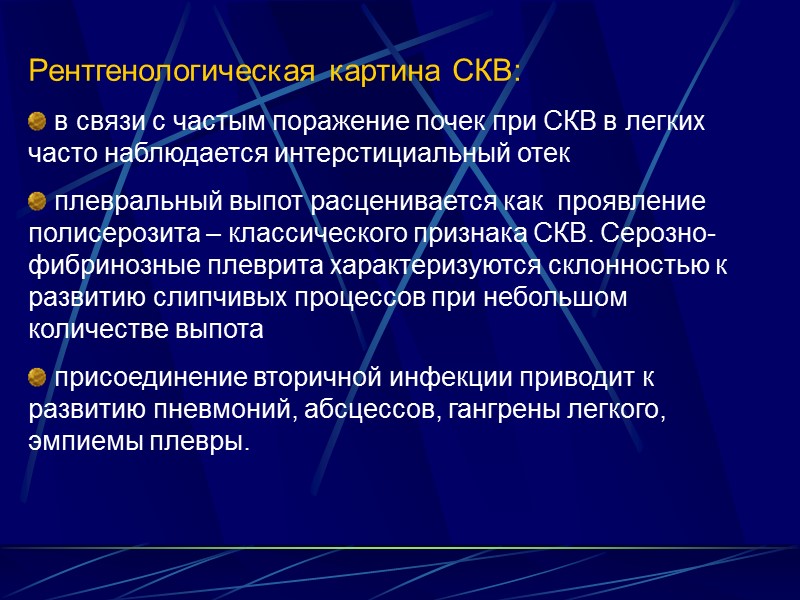 Рентгенологическая картина СКВ:

в связи с частым поражение почек при СКВ в легких часто наблюдается интерстициальный отек

плевральный выпот расценивается как проявление полисерозита – классического признака СКВ. Серозно-фибринозные плеврита характеризуются склонностью к развитию слипчивых процессов при небольшом количестве выпота

присоединение вторичной инфекции приводит к развитию пневмоний, абсцессов, гангрены легкого, эмпиемы плевры.